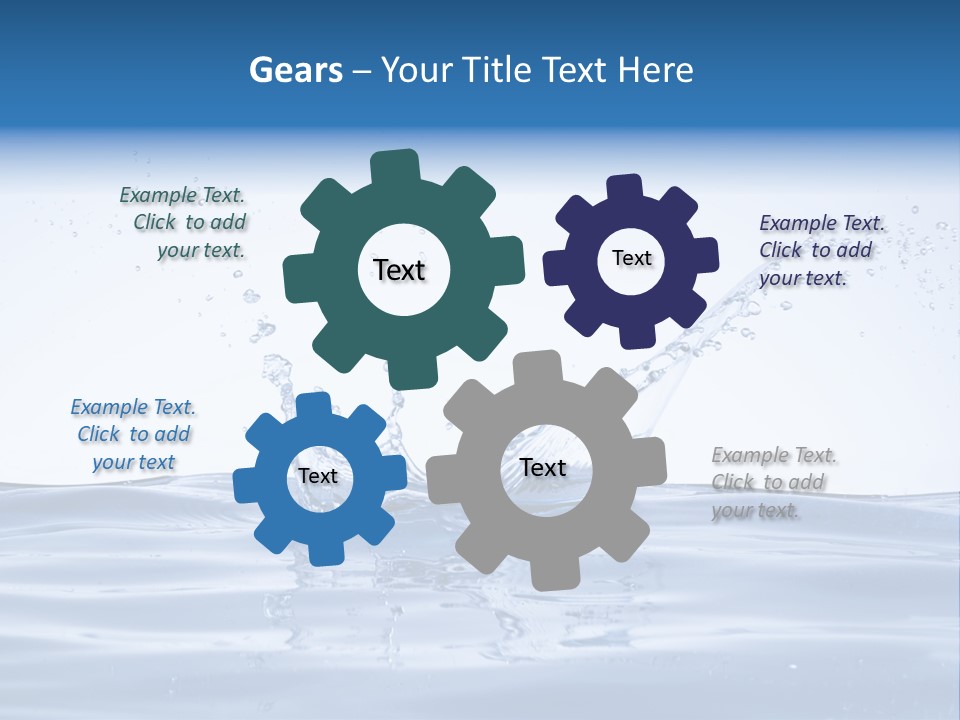 Gears – Your Title Text Here

Example Text. Click to add your text.

Text

Text

Example Text. Click to add your text.

Example Text. Click to add your text

Text

Text

Example Text. Click to add your text.